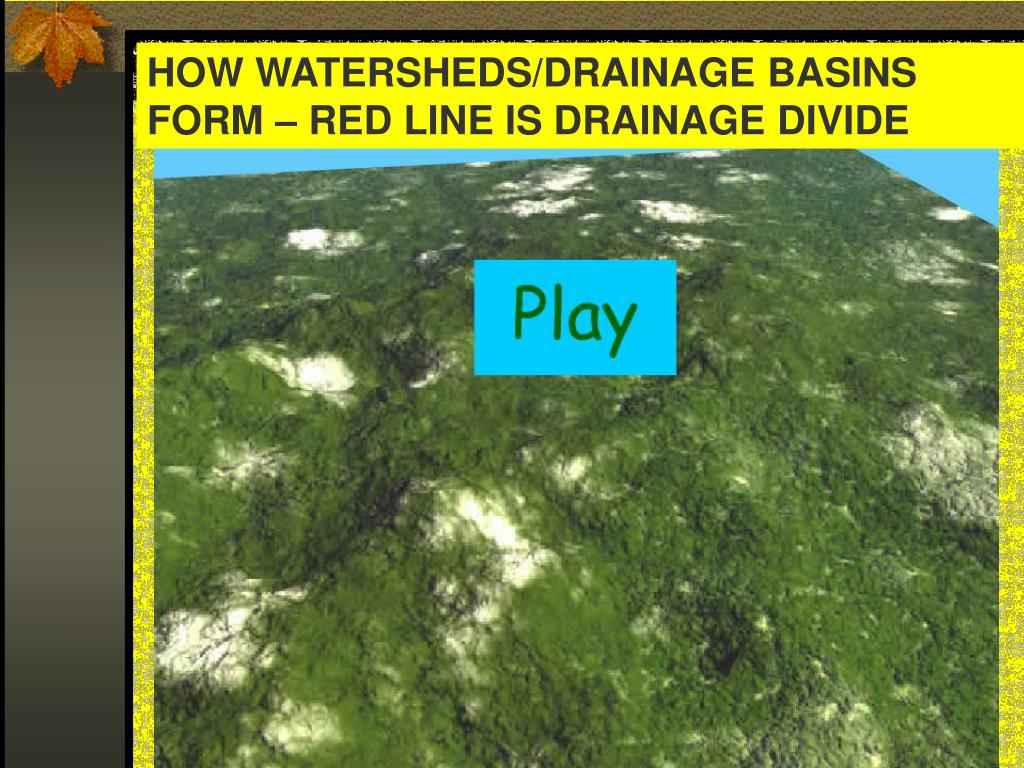 HOW WATERSHEDS/DRAINAGE BASINS FORM – RED LINE IS DRAINAGE DIVIDE

Play